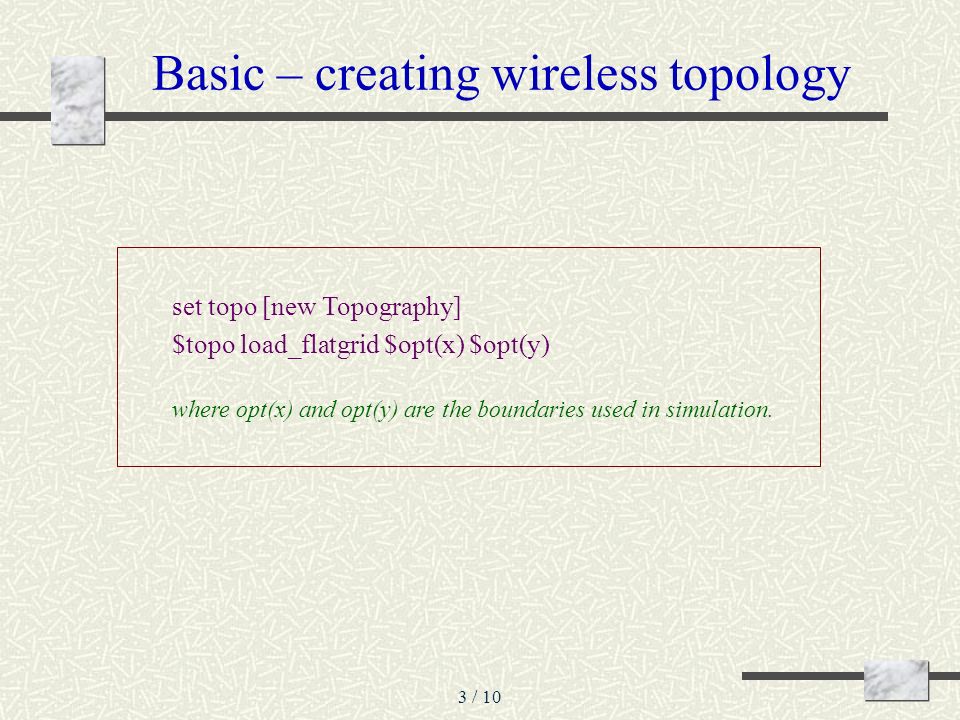 Basic – creating wireless topology

set topo [new Topography]
\$topo load_flatgrid \$opt(x) \$opt(y)

where opt(x) and opt(y) are the boundaries used in simulation.

3 / 10